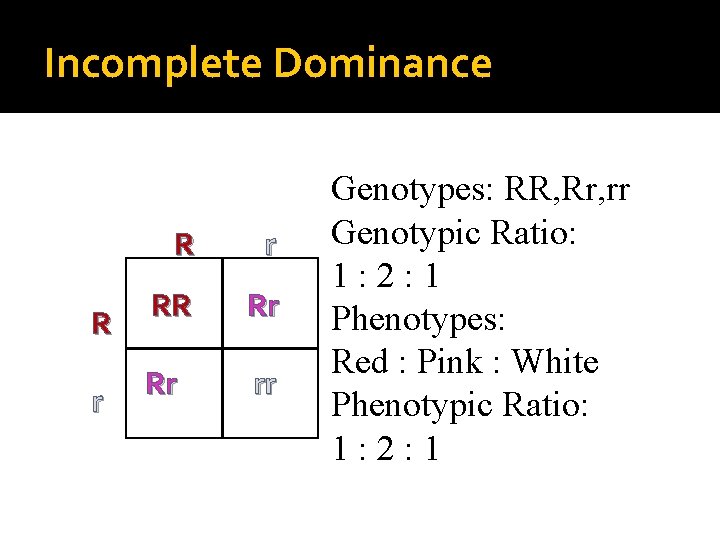 Incomplete Dominance

|  | R | r |
|---|---|---|
| R | RR | Rr |
| r | Rr | rr |

Genotypes: RR,Rr,rr
Genotypic Ratio:
1 : 2 : 1
Phenotypes:
Red : Pink : White
Phenotypic Ratio:
1 : 2 : 1